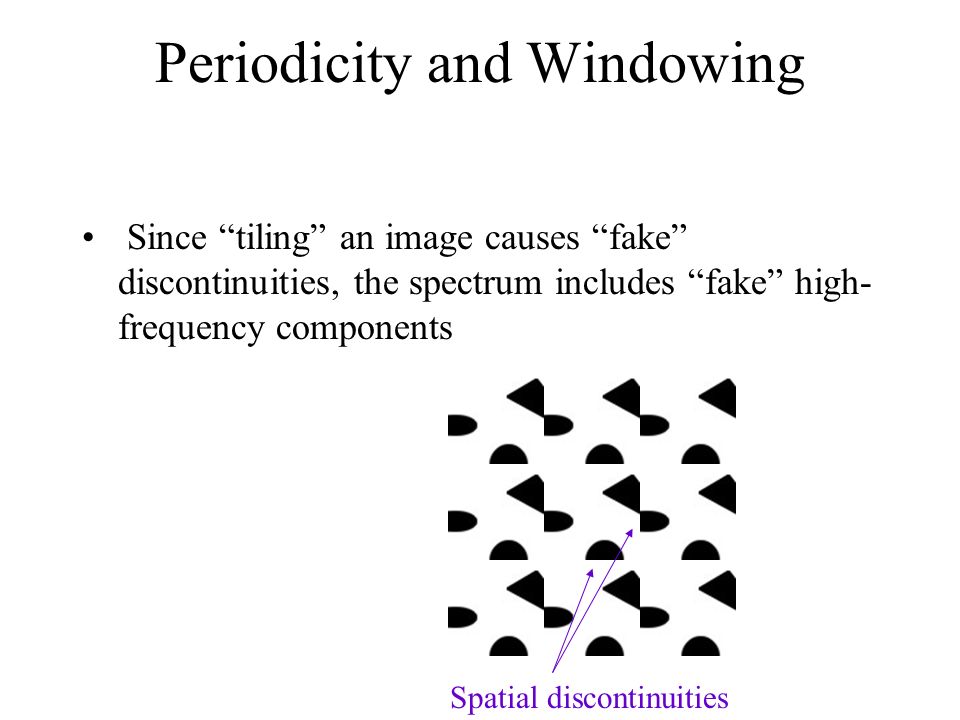 Periodicity and Windowing

• Since “tiling” an image causes “fake” discontinuities, the spectrum includes “fake” high-frequency components

Spatial discontinuities